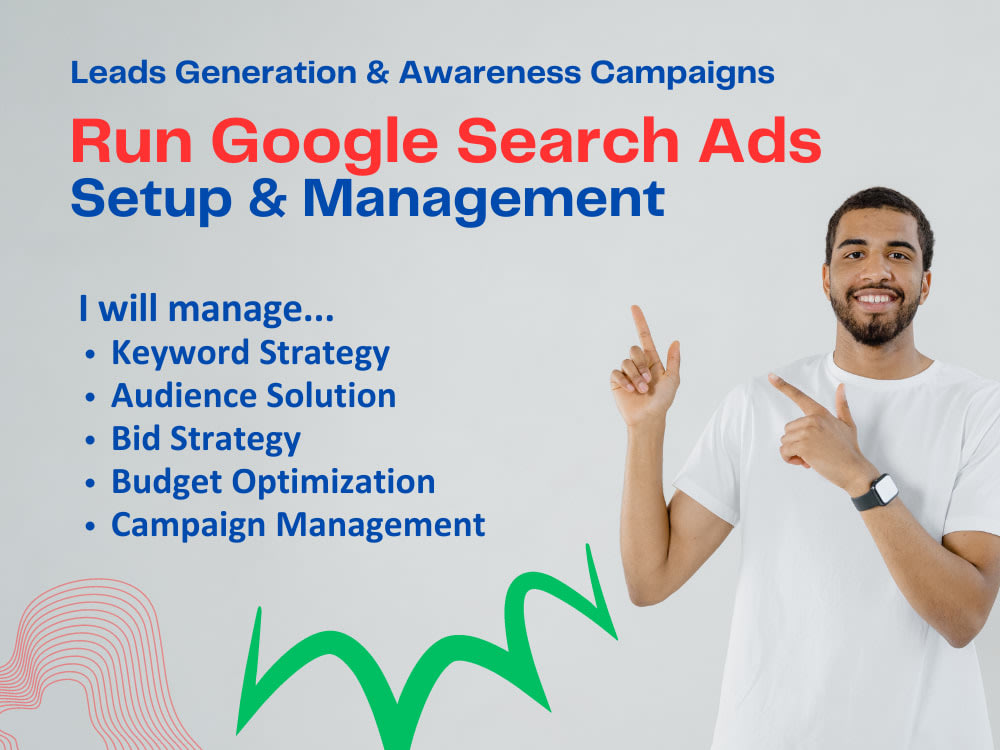 Leads Generation & Awareness Campaigns

Run Google Search Ads
Setup & Management

I will manage...
• Keyword Strategy
• Audience Solution
• Bid Strategy
• Budget Optimization
• Campaign Management